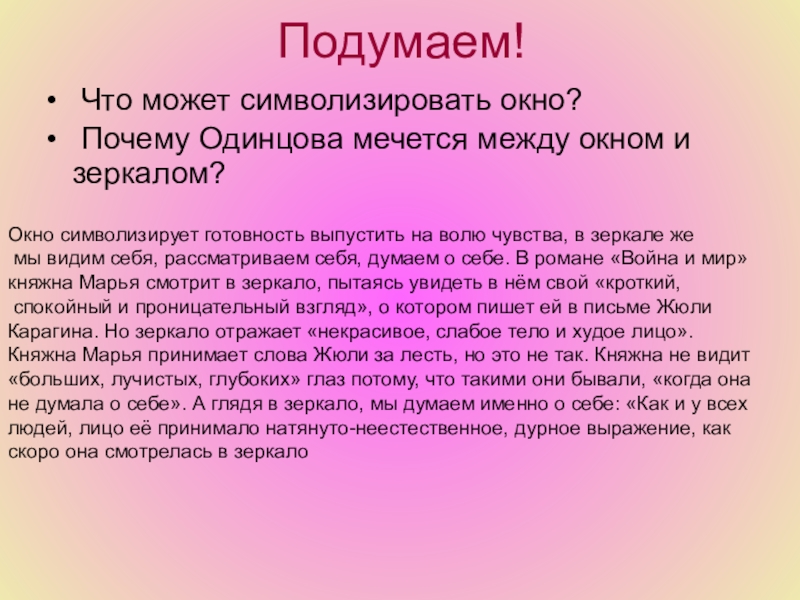 Подумаем!

• Что может символизировать окно?
• Почему Одинцова мечется между окном и зеркалом?

Окно символизирует готовность выпустить на волю чувства, в зеркале же мы видим себя, рассматриваем себя, думаем о себе. В романе «Война и мир» княжна Марья смотрит в зеркало, пытаясь увидеть в нём свой «кроткий, спокойный и проницательный взгляд», о котором пишет ей в письме Жюли Карагина. Но зеркало отражает «некрасивое, слабое тело и худое лицо». Княжна Марья принимает слова Жюли за лесть, но это не так. Княжна не видит «больших, лучистых, глубоких» глаз потому, что такими они бывали, «когда она не думала о себе». А глядя в зеркало, мы думаем именно о себе: «Как и у всех людей, лицо её принимало натянуто-неестественное, дурное выражение, как скоро она смотрелась в зеркало